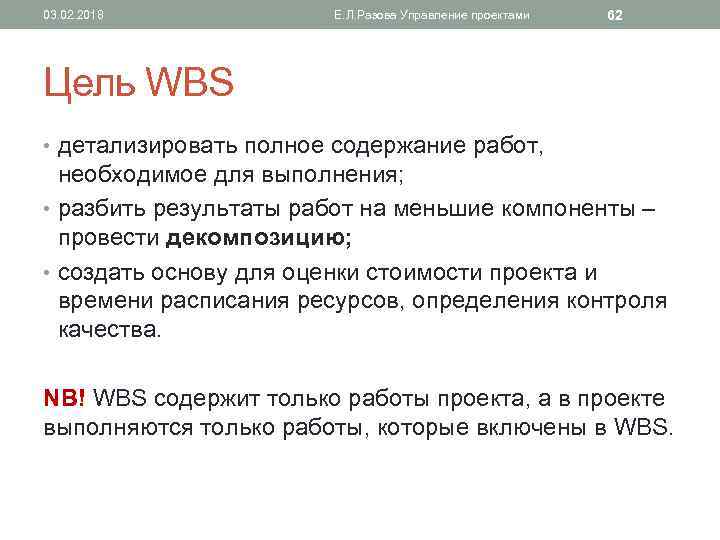 03.02.2018 Е.Л.Разова Управление проектами 62

Цель WBS

• детализировать полное содержание работ, необходимое для выполнения;
• разбить результаты работ на меньшие компоненты – провести декомпозицию;
• создать основу для оценки стоимости проекта и времени расписания ресурсов, определения контроля качества.

NB! WBS содержит только работы проекта, а в проекте выполняются только работы, которые включены в WBS.